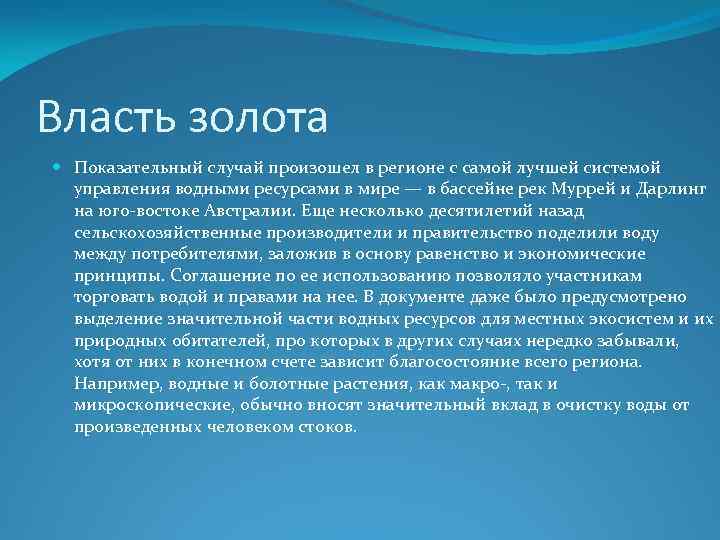 Власть золота

Показательный случай произошел в регионе с самой лучшей системой управления водными ресурсами в мире — в бассейне рек Муррей и Дарлинг на юго-востоке Австралии. Еще несколько десятилетий назад сельскохозяйственные производители и правительство поделили воду между потребителями, заложив в основу равенство и экономические принципы. Соглашение по ее использованию позволяло участникам торговать водой и правами на нее. В документе даже было предусмотрено выделение значительной части водных ресурсов для местных экосистем и их природных обитателей, про которых в других случаях нередко забывали, хотя от них в конечном счете зависит благосостояние всего региона. Например, водные и болотные растения, как макро-, так и микроскопические, обычно вносят значительный вклад в очистку воды от произведенных человеком стоков.